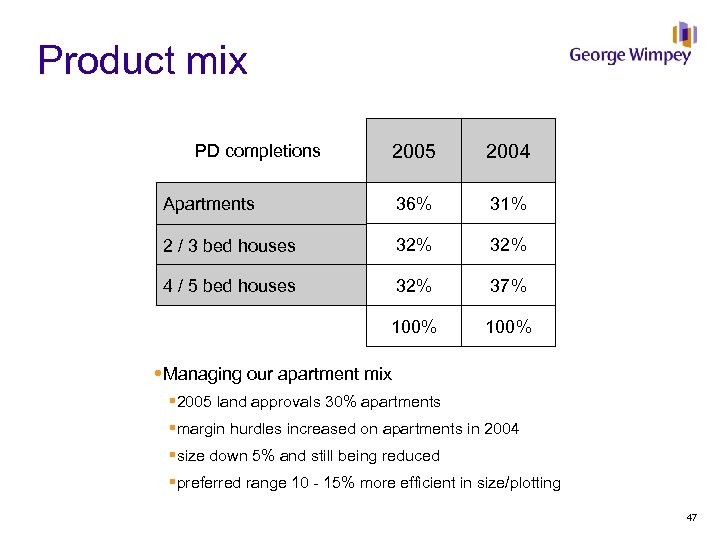 Product mix

George Wimpey

| PD completions | 2005 | 2004 |
|---|---|---|
| Apartments | 36% | 31% |
| 2 / 3 bed houses | 32% | 32% |
| 4 / 5 bed houses | 32% | 37% |
| | 100% | 100% |

▪Managing our apartment mix

▪2005 land approvals 30% apartments

▪margin hurdles increased on apartments in 2004

▪size down 5% and still being reduced

▪preferred range 10 - 15% more efficient in size/plotting

47